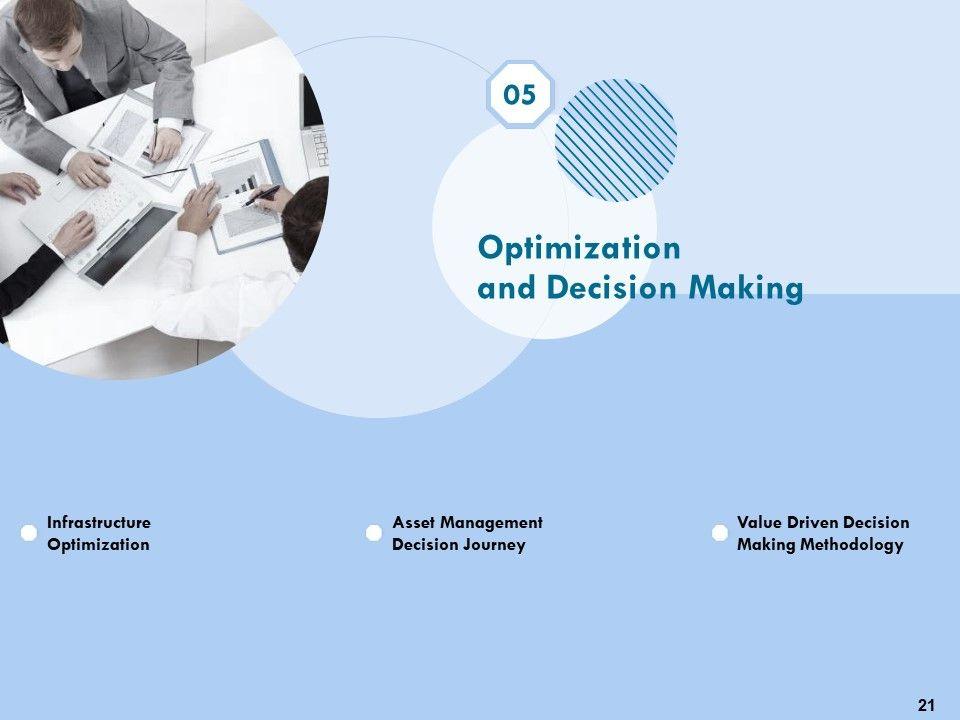 05

Optimization
and Decision Making

Infrastructure Optimization

Asset Management Decision Journey

Value Driven Decision Making Methodology

21